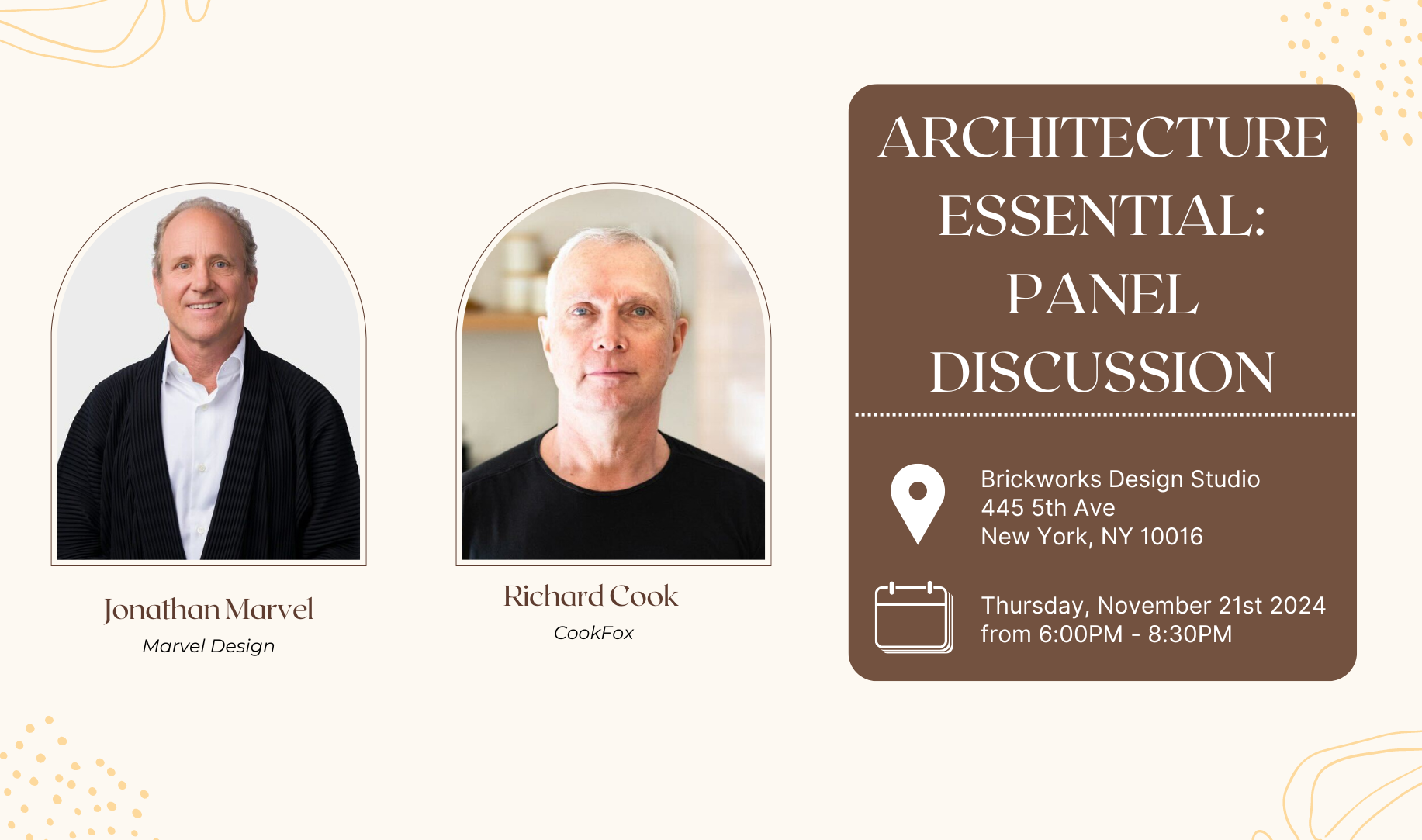 Jonathan Marvel
Marvel Design

Richard Cook
CookFox

ARCHITECTURE ESSENTIAL: PANEL DISCUSSION

Brickworks Design Studio
445 5th Ave
New York, NY 10016

Thursday, November 21st 2024
from 6:00PM - 8:30PM